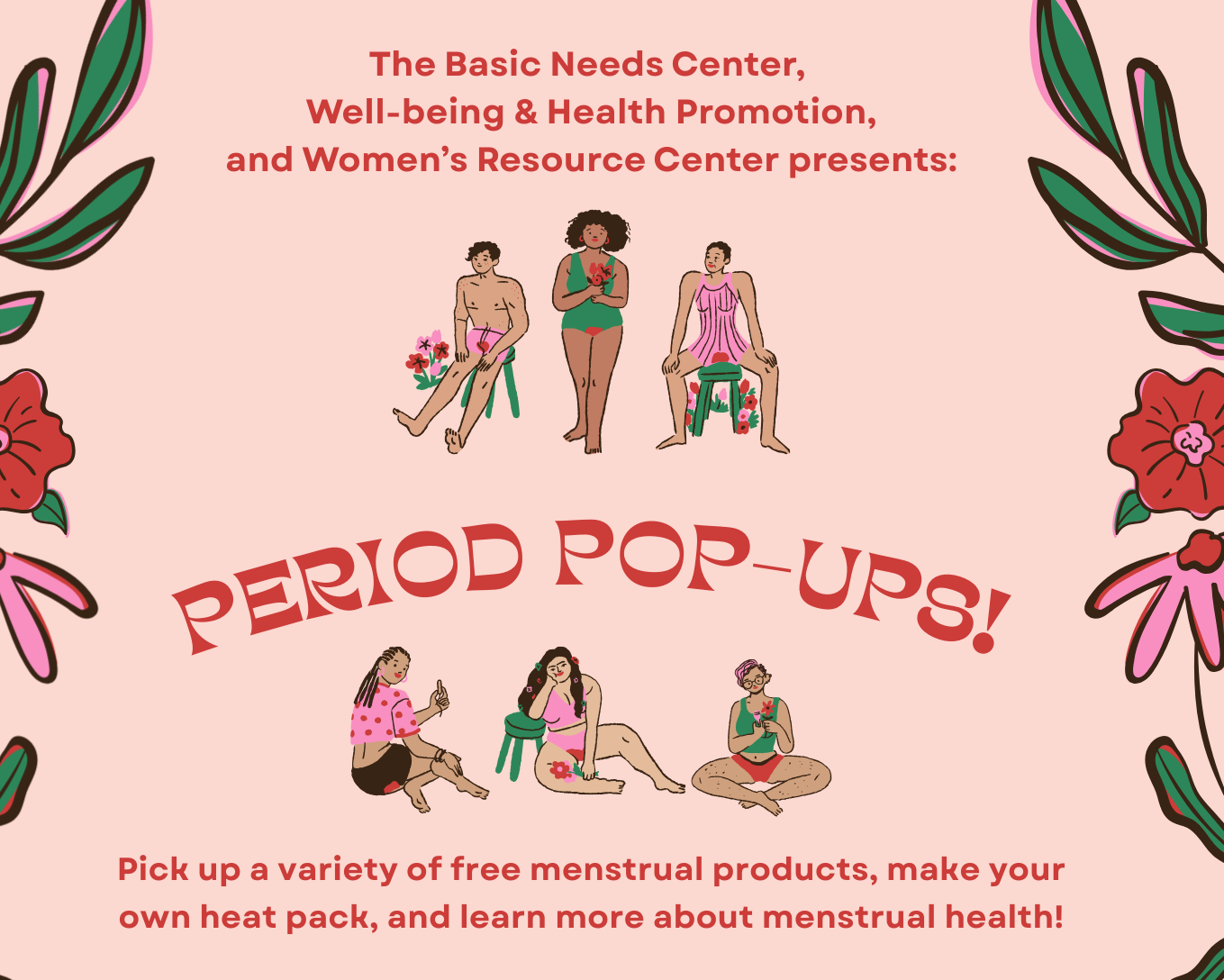 The Basic Needs Center, Well-being & Health Promotion, and Women's Resource Center presents:

PERIOD POP-UPS!

Pick up a variety of free menstrual products, make your own heat pack, and learn more about menstrual health!